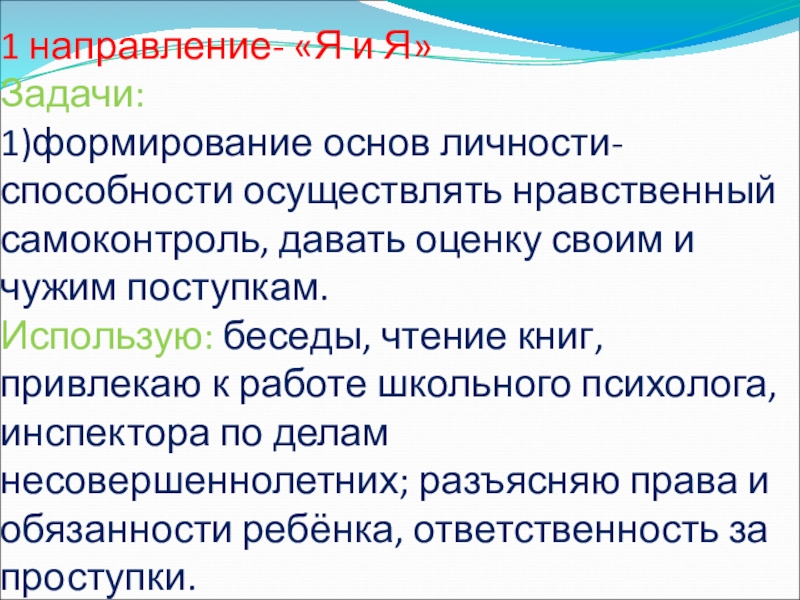 1 направление- «Я и Я»
Задачи:
1)формирование основ личности- способности осуществлять нравственный самоконтроль, давать оценку своим и чужим поступкам.
Использую: беседы, чтение книг, привлекаю к работе школьного психолога, инспектора по делам несовершеннолетних; разъясняю права и обязанности ребёнка, ответственность за проступки.